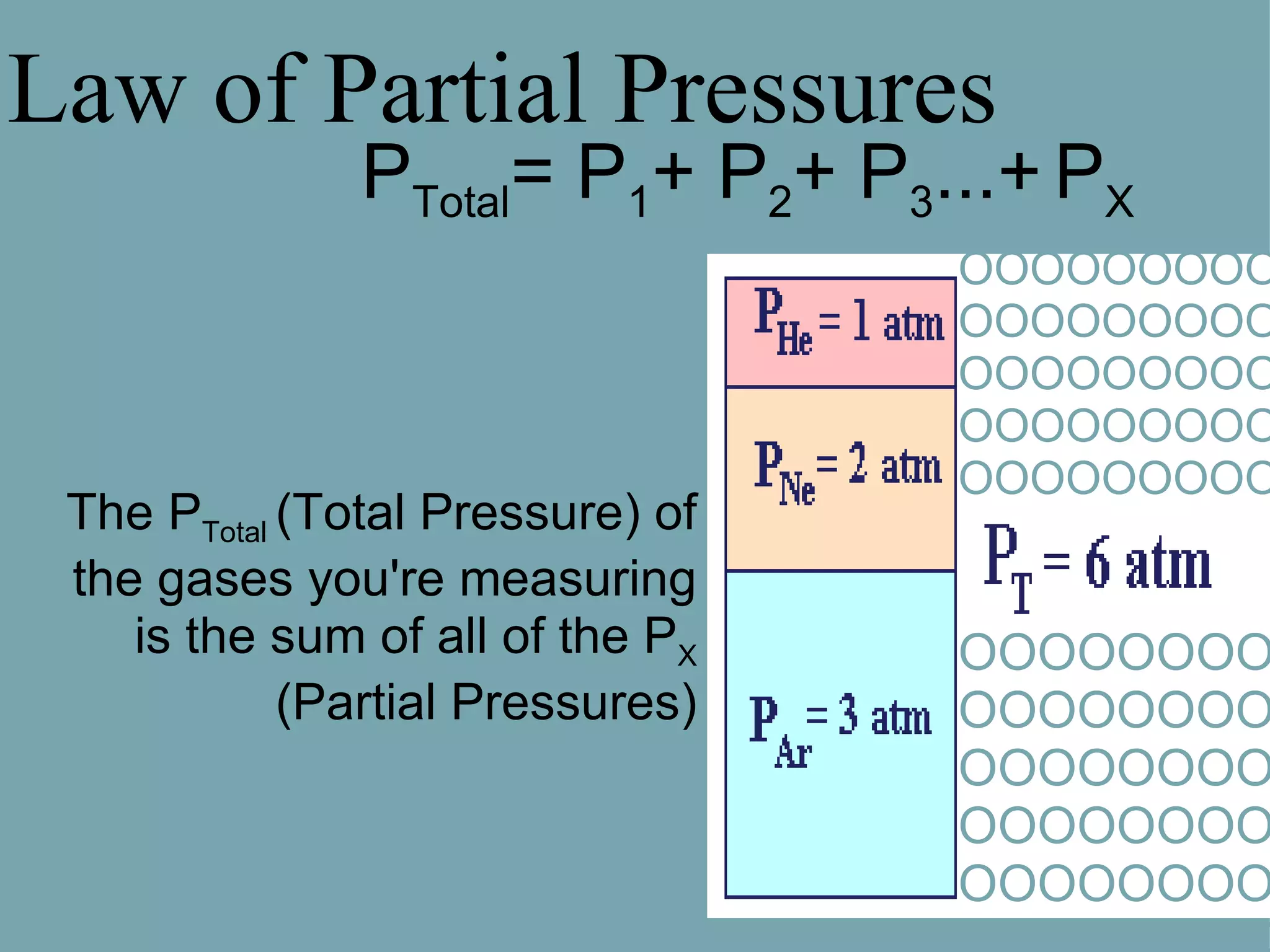 Law of Partial Pressures

$P_{Total} = P_1 + P_2 + P_3 ... + P_X$

The $P_{Total}$ (Total Pressure) of the gases you're measuring is the sum of all of the $P_X$ (Partial Pressures)

$P_{He} = 1$ atm

$P_{Ne} = 2$ atm

$P_{Ar} = 3$ atm

$P_T = 6$ atm